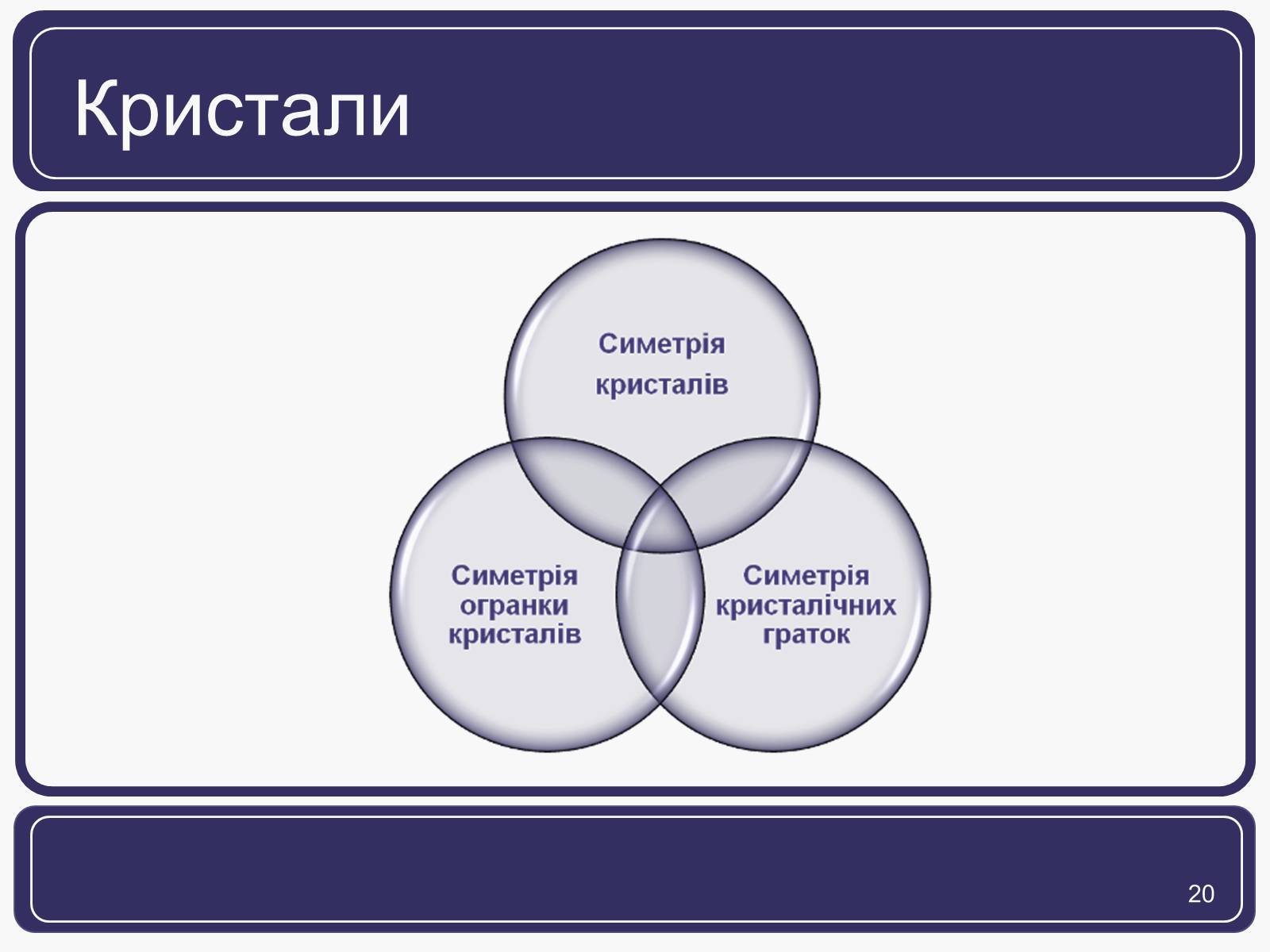 Кристали

Симетрія кристалів

Симетрія огранки кристалів

Симетрія кристалічних граток

20